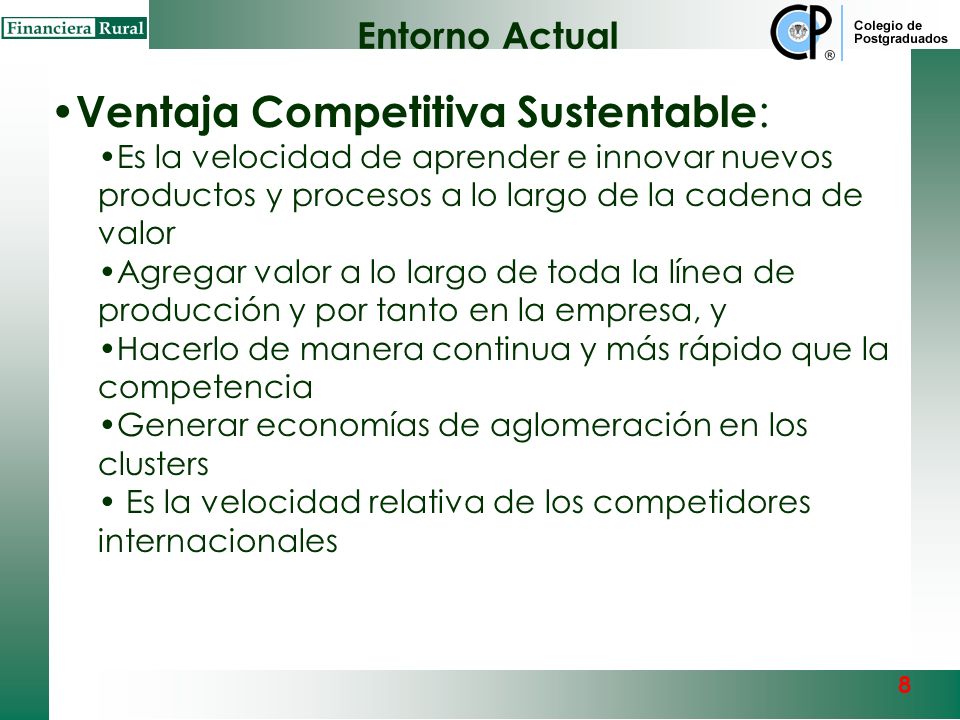 Financiera Rural

Entorno Actual

CP ®

Colegio de Postgraduados

•Ventaja Competitiva Sustentable:

•Es la velocidad de aprender e innovar nuevos productos y procesos a lo largo de la cadena de valor

•Agregar valor a lo largo de toda la línea de producción y por tanto en la empresa, y

•Hacerlo de manera continua y más rápido que la competencia

•Generar economías de aglomeración en los clusters

• Es la velocidad relativa de los competidores internacionales

8